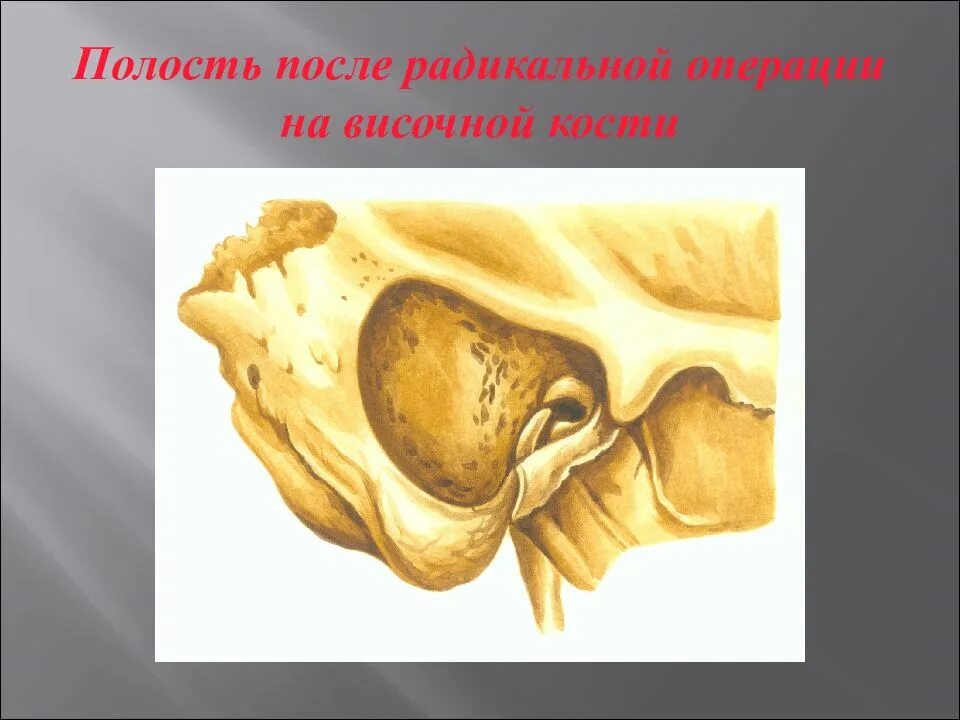 Полость после радикальной операции на височной кости